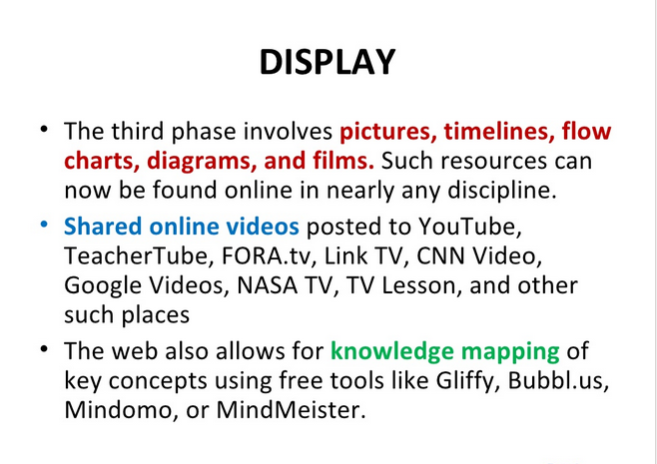 DISPLAY

• The third phase involves pictures, timelines, flow charts, diagrams, and films. Such resources can now be found online in nearly any discipline.

• Shared online videos posted to YouTube, TeacherTube, FORA.tv, Link TV, CNN Video, Google Videos, NASA TV, TV Lesson, and other such places

• The web also allows for knowledge mapping of key concepts using free tools like Gliffy, Bubbl.us, Mindomo, or MindMeister.